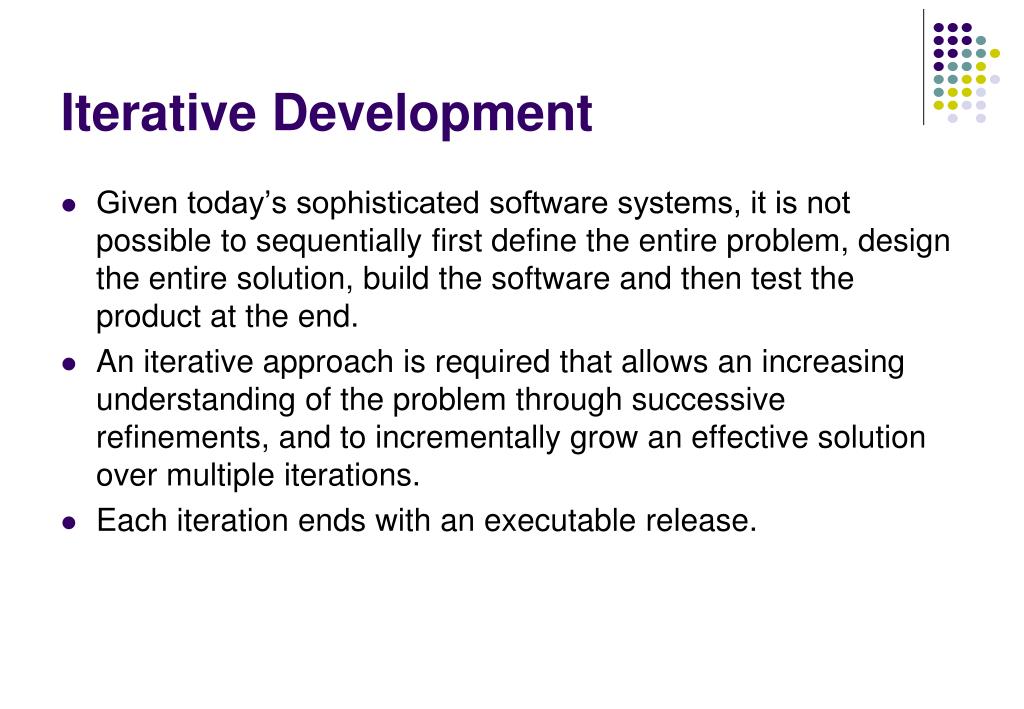 Iterative Development

- Given today’s sophisticated software systems, it is not possible to sequentially first define the entire problem, design the entire solution, build the software and then test the product at the end.
- An iterative approach is required that allows an increasing understanding of the problem through successive refinements, and to incrementally grow an effective solution over multiple iterations.
- Each iteration ends with an executable release.